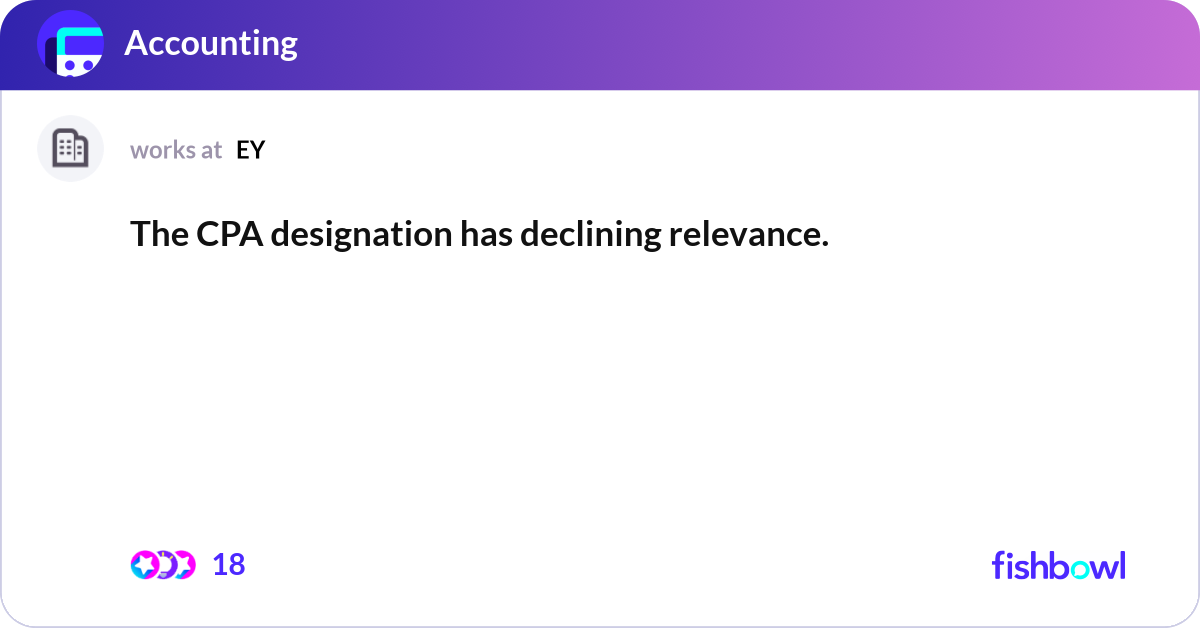 Accounting

works at EY

The CPA designation has declining relevance.

18

fishbowl